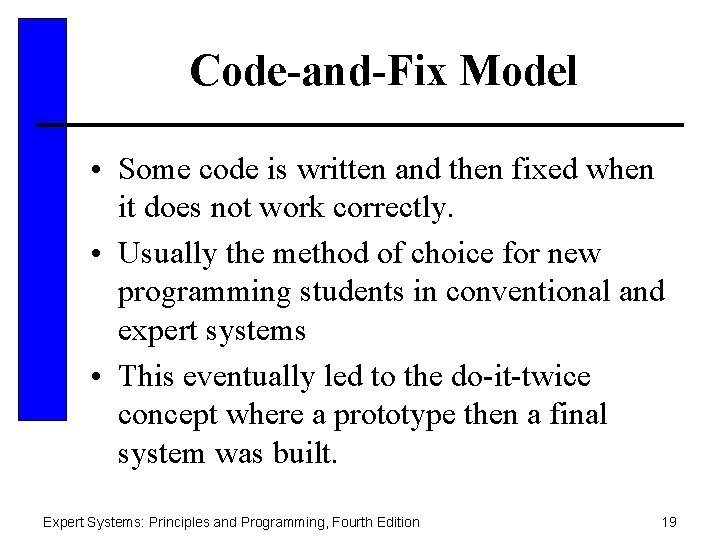 Code-and-Fix Model

• Some code is written and then fixed when it does not work correctly.

• Usually the method of choice for new programming students in conventional and expert systems

• This eventually led to the do-it-twice concept where a prototype then a final system was built.

Expert Systems: Principles and Programming, Fourth Edition

19